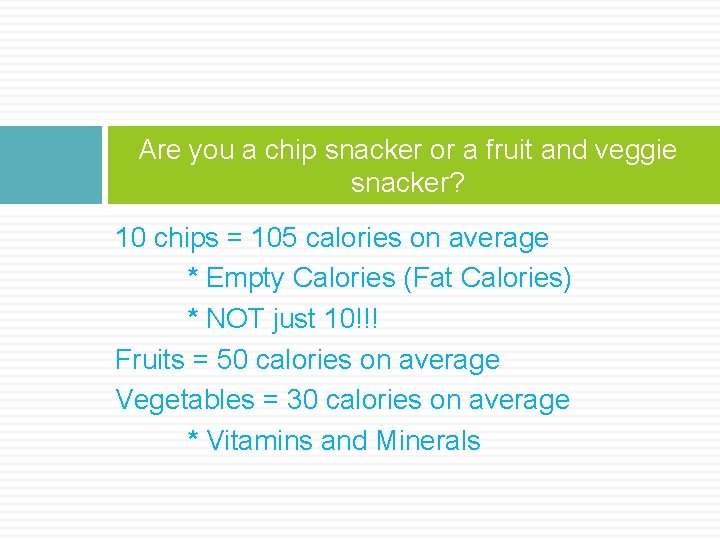 Are you a chip snacker or a fruit and veggie snacker?

10 chips = 105 calories on average

* Empty Calories (Fat Calories)

* NOT just 10!!!

Fruits = 50 calories on average

Vegetables = 30 calories on average

* Vitamins and Minerals